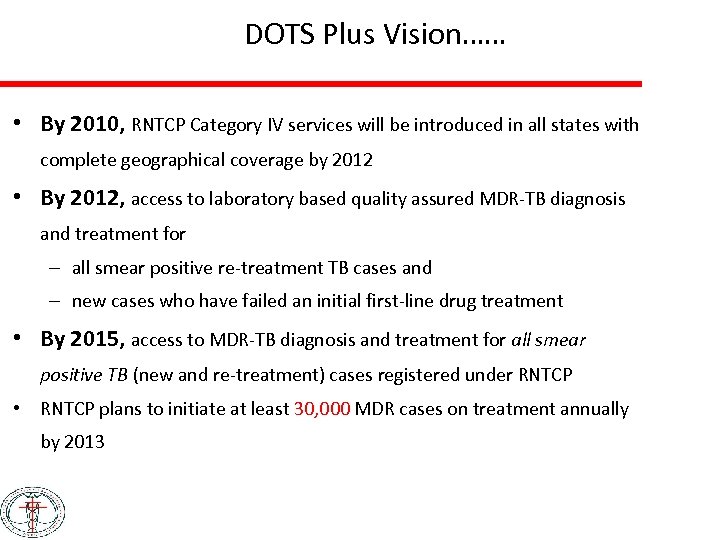 DOTS Plus Vision……

• By 2010, RNTCP Category IV services will be introduced in all states with complete geographical coverage by 2012

• By 2012, access to laboratory based quality assured MDR-TB diagnosis and treatment for
– all smear positive re-treatment TB cases and
– new cases who have failed an initial first-line drug treatment

• By 2015, access to MDR-TB diagnosis and treatment for all smear positive TB (new and re-treatment) cases registered under RNTCP

• RNTCP plans to initiate at least 30,000 MDR cases on treatment annually by 2013